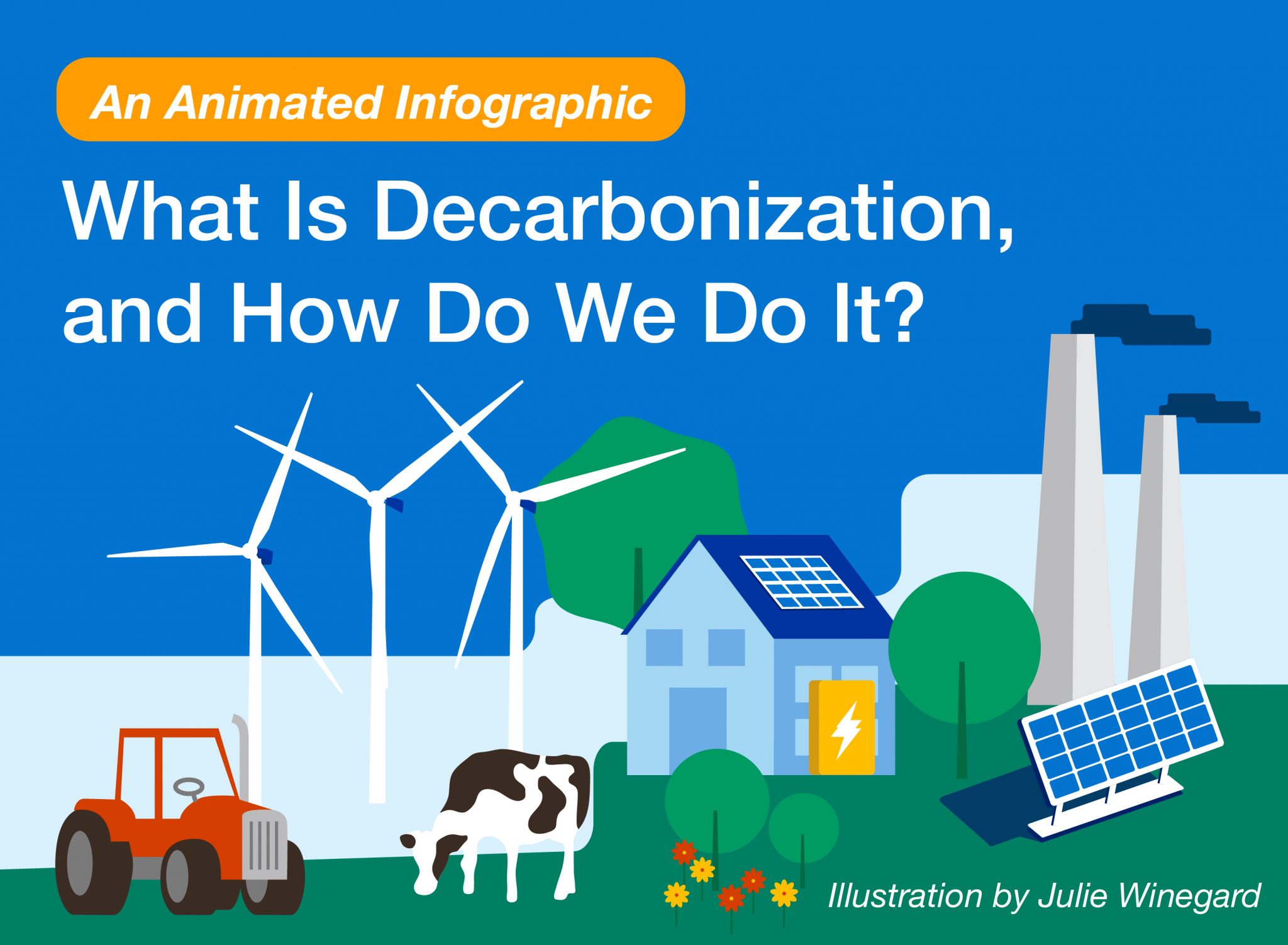 An Animated Infographic

What Is Decarbonization, and How Do We Do It?

Illustration by Julie Winegard